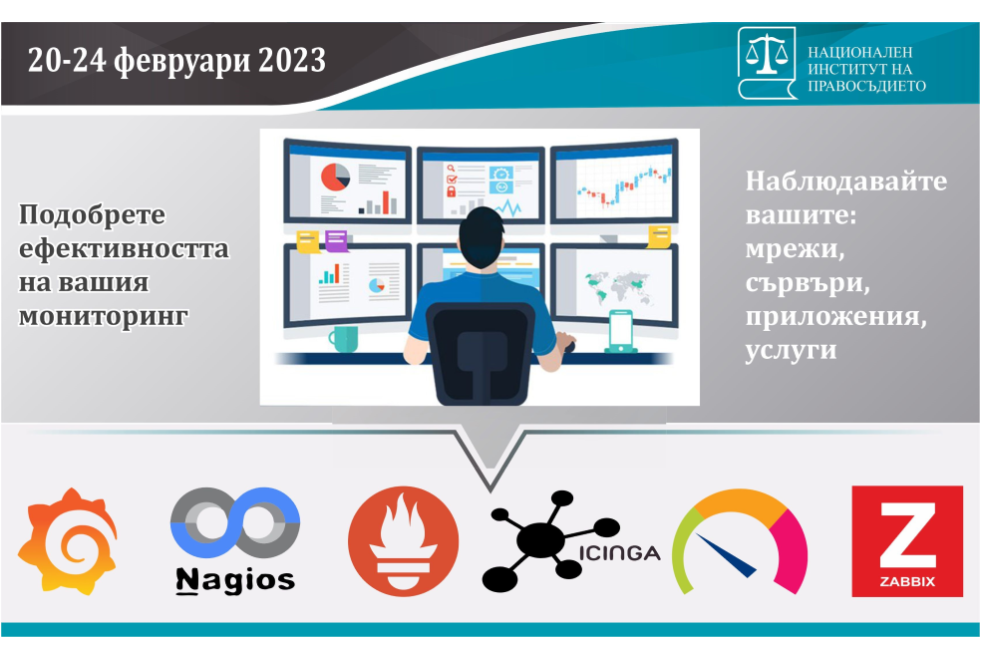 20-24 февруари 2023

НАЦИОНАЛЕН ИНСТИТУТ НА ПРАВОСЪДИЕТО

Подобрете ефективността на вашия мониторинг

Наблюдавайте вашите: мрежи, сървъри, приложения, услуги

Nagios

ICINGA

Z
ZABBIX